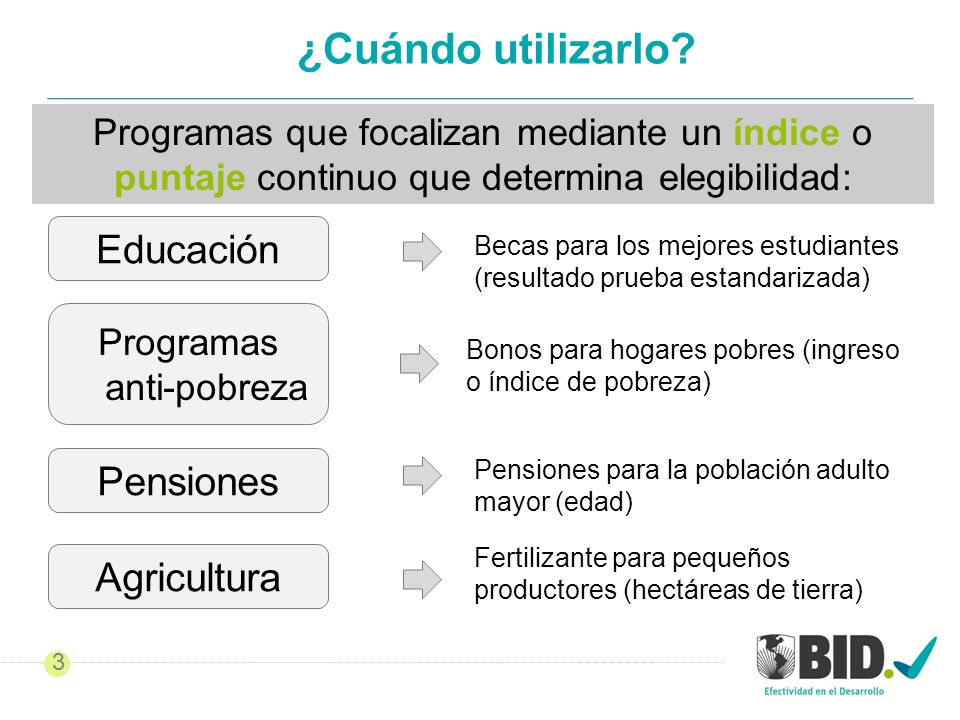 ¿Cuándo utilizarlo?

Programas que focalizan mediante un índice o puntaje continuo que determina elegibilidad:

Educación

Becas para los mejores estudiantes (resultado prueba estandarizada)

Programas anti-pobreza

Bonos para hogares pobres (ingreso o índice de pobreza)

Pensiones

Pensiones para la población adulto mayor (edad)

Agricultura

Fertilizante para pequeños productores (hectáreas de tierra)

3

BID.
Efectividad en el Desarrollo